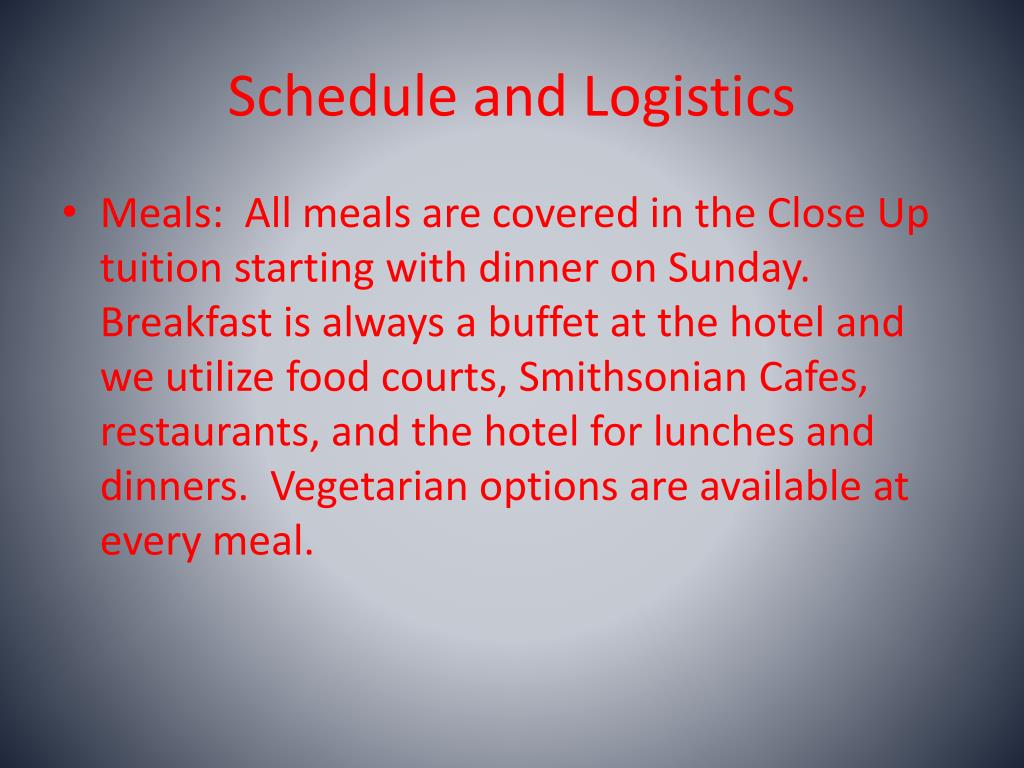 Schedule and Logistics

• Meals: All meals are covered in the Close Up tuition starting with dinner on Sunday. Breakfast is always a buffet at the hotel and we utilize food courts, Smithsonian Cafes, restaurants, and the hotel for lunches and dinners. Vegetarian options are available at every meal.